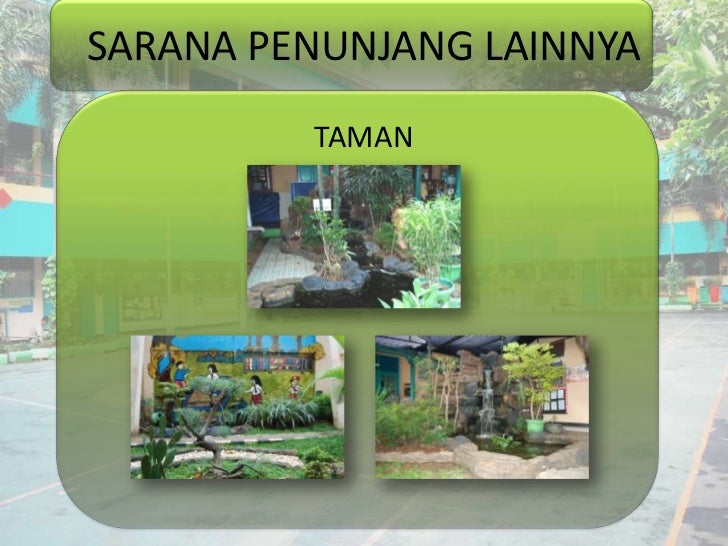 SARANA PENUNJANG LAINNYA

TAMAN